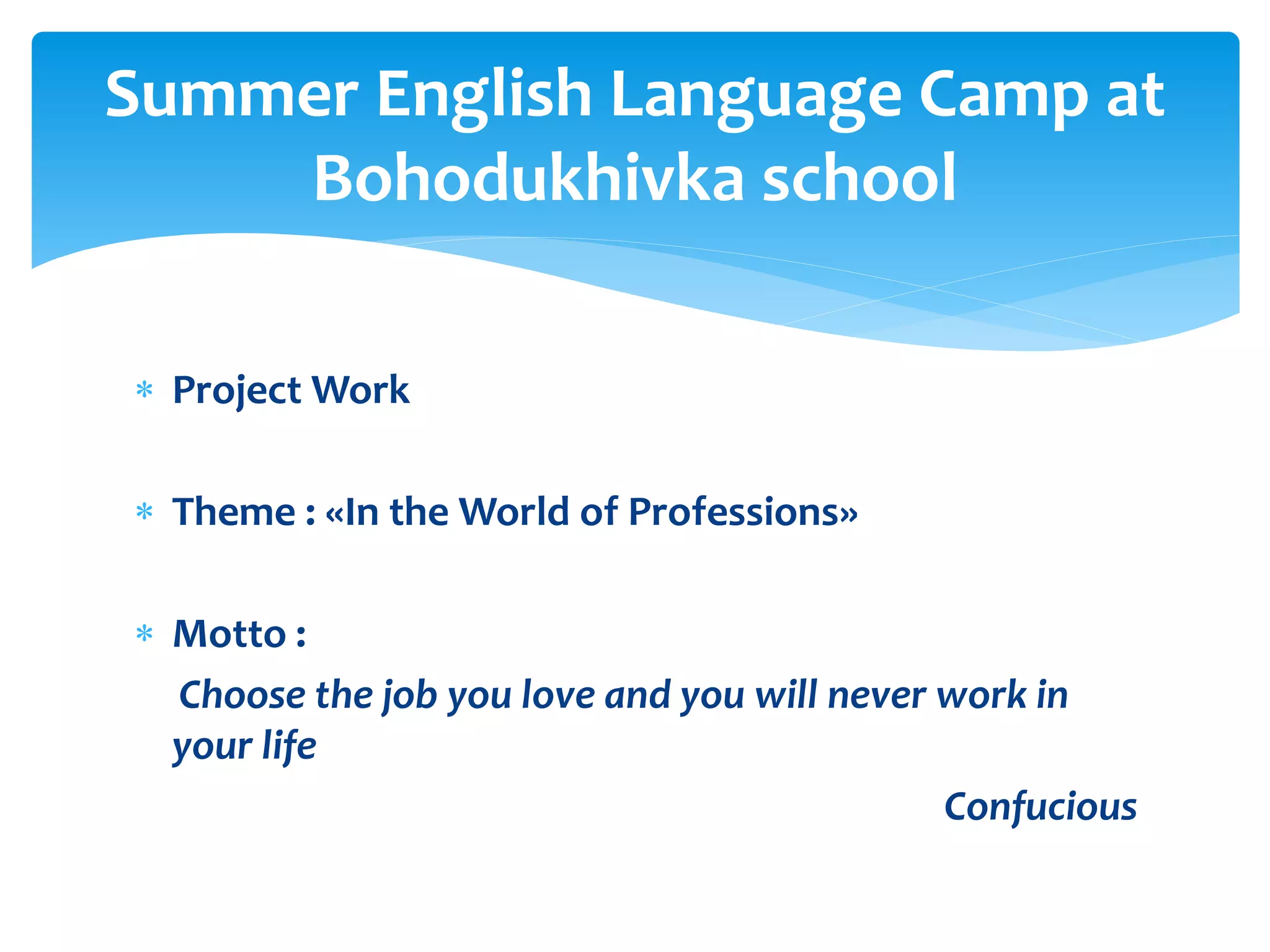 Summer English Language Camp at Bohodukhivka school

* Project Work

* Theme : «In the World of Professions»

* Motto :
Choose the job you love and you will never work in your life

Confucious